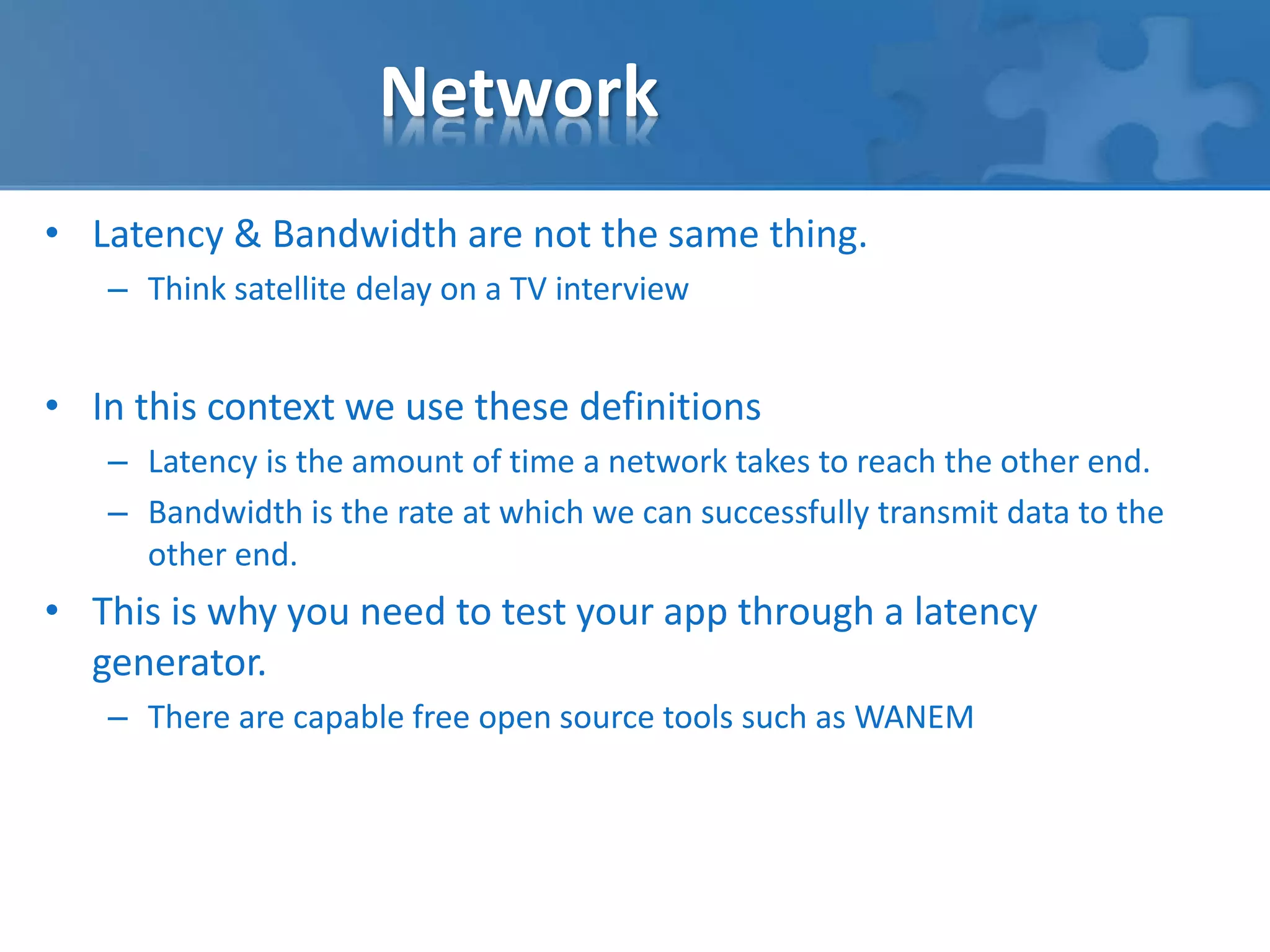 Network

• Latency & Bandwidth are not the same thing.
  – Think satellite delay on a TV interview

• In this context we use these definitions
  – Latency is the amount of time a network takes to reach the other end.
  – Bandwidth is the rate at which we can successfully transmit data to the other end.

• This is why you need to test your app through a latency generator.
  – There are capable free open source tools such as WANEM